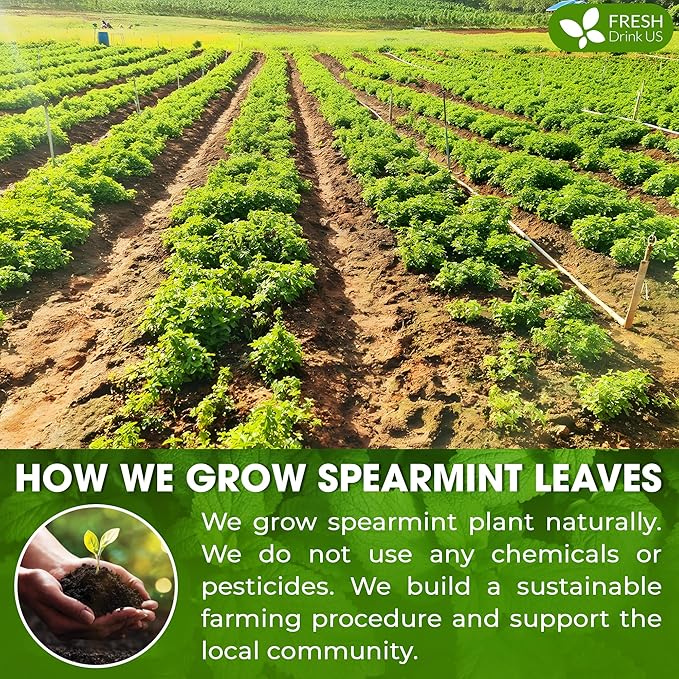 FRESH Drink US

HOW WE GROW SPEARMINT LEAVES

We grow spearmint plant naturally. We do not use any chemicals or pesticides. We build a sustainable farming procedure and support the local community.